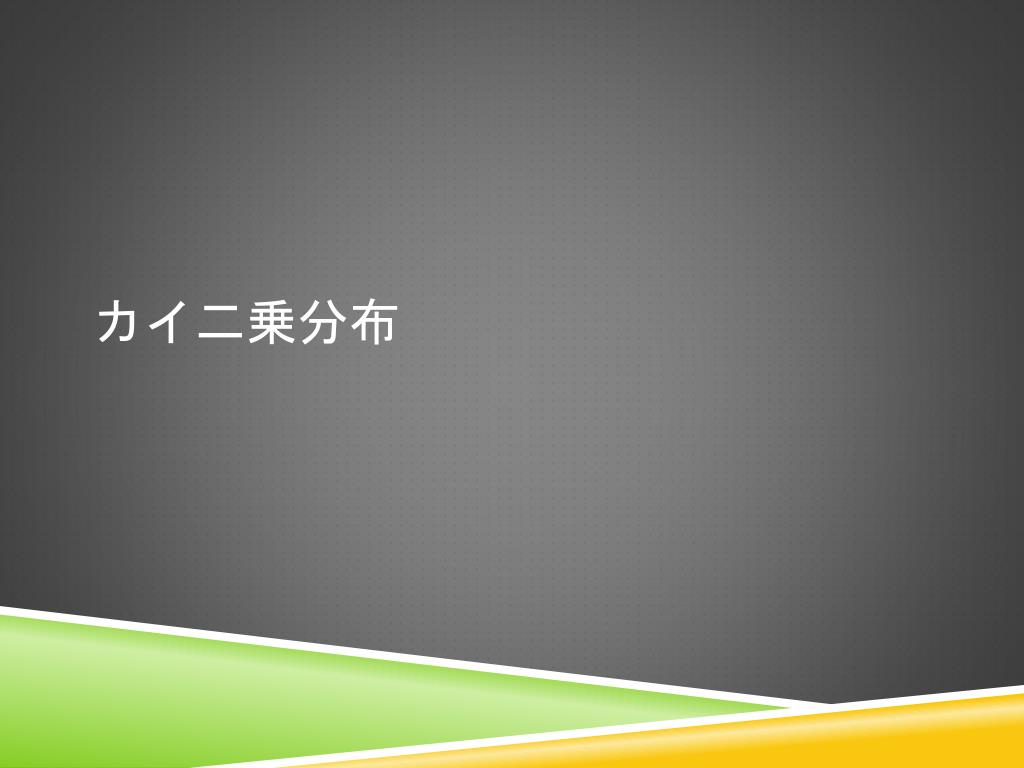 カイ二乗分布